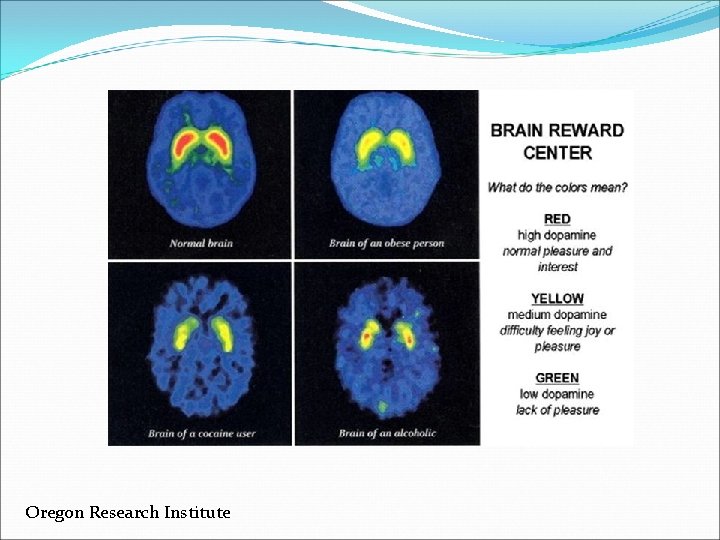 Normal brain

Brain of an obese person

Brain of a cocaine user

Brain of an alcoholic

BRAIN REWARD CENTER

What do the colors mean?

RED
high dopamine
normal pleasure and interest

YELLOW
medium dopamine
difficulty feeling joy or pleasure

GREEN
low dopamine
lack of pleasure

Oregon Research Institute